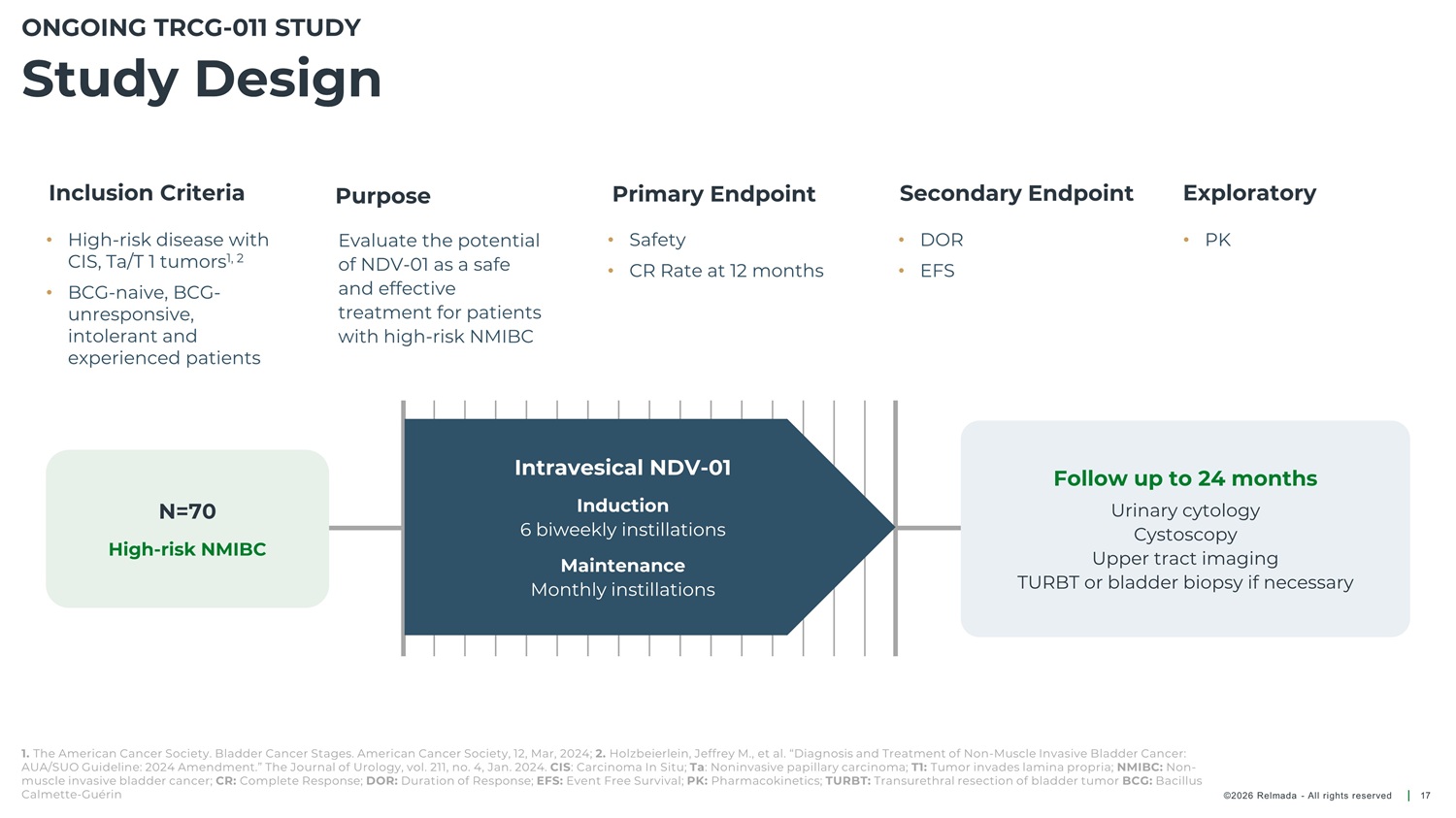 ONGOING TRCG-011 STUDY

Study Design

Inclusion Criteria

• High-risk disease with CIS, Ta/T 1 tumors$^{1, 2}$
• BCG-naive, BCG-unresponsive, intolerant and experienced patients

Purpose

Evaluate the potential of NDV-01 as a safe and effective treatment for patients with high-risk NMIBC

Primary Endpoint

• Safety
• CR Rate at 12 months

Secondary Endpoint

• DOR
• EFS

Exploratory

• PK

N=70

High-risk NMIBC

Intravesical NDV-01

Induction
6 biweekly instillations

Maintenance
Monthly instillations

Follow up to 24 months

Urinary cytology
Cystoscopy
Upper tract imaging
TURBT or bladder biopsy if necessary

1. The American Cancer Society. Bladder Cancer Stages. American Cancer Society, 12, Mar, 2024; 2. Holzbeierlein, Jeffrey M., et al. "Diagnosis and Treatment of Non-Muscle Invasive Bladder Cancer: AUA/SUO Guideline: 2024 Amendment." The Journal of Urology, vol. 211, no. 4, Jan. 2024. CIS: Carcinoma In Situ; Ta: Noninvasive papillary carcinoma; T1: Tumor invades lamina propria; NMIBC: Non-muscle invasive bladder cancer; CR: Complete Response; DOR: Duration of Response; EFS: Event Free Survival; PK: Pharmacokinetics; TURBT: Transurethral resection of bladder tumor BCG: Bacillus Calmette-Guérin

©2026 Relmada - All rights reserved | 17